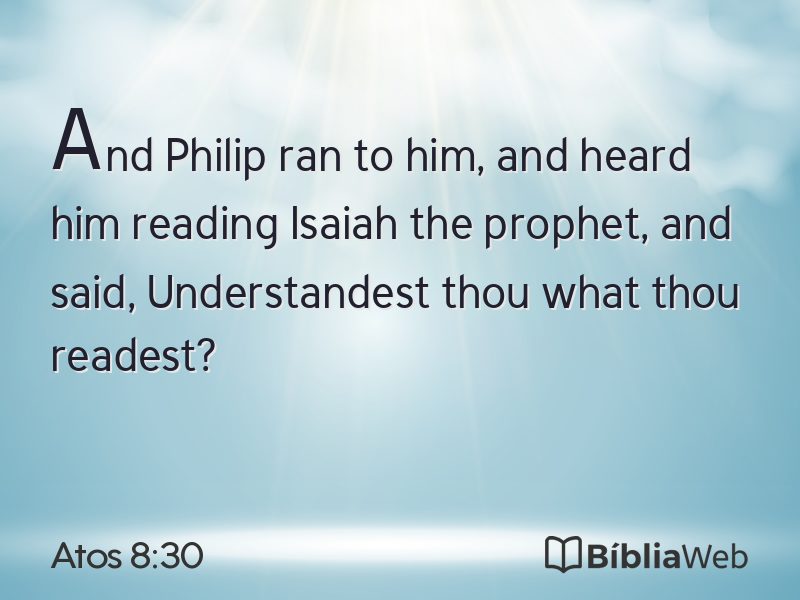 And Philip ran to him, and heard him reading Isaiah the prophet, and said, Understandest thou what thou readest?

Atos 8:30

BíbliaWeb